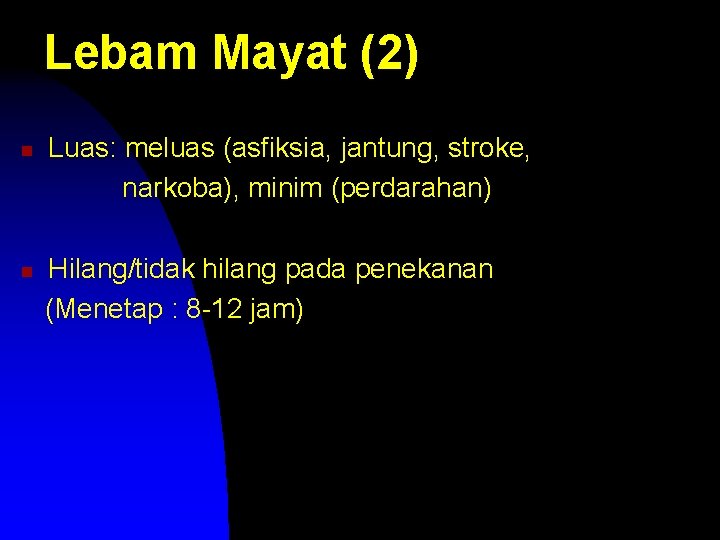 Lebam Mayat (2)

Luas: meluas (asfiksia, jantung, stroke, narkoba), minim (perdarahan)

Hilang/tidak hilang pada penekanan (Menetap : 8-12 jam)